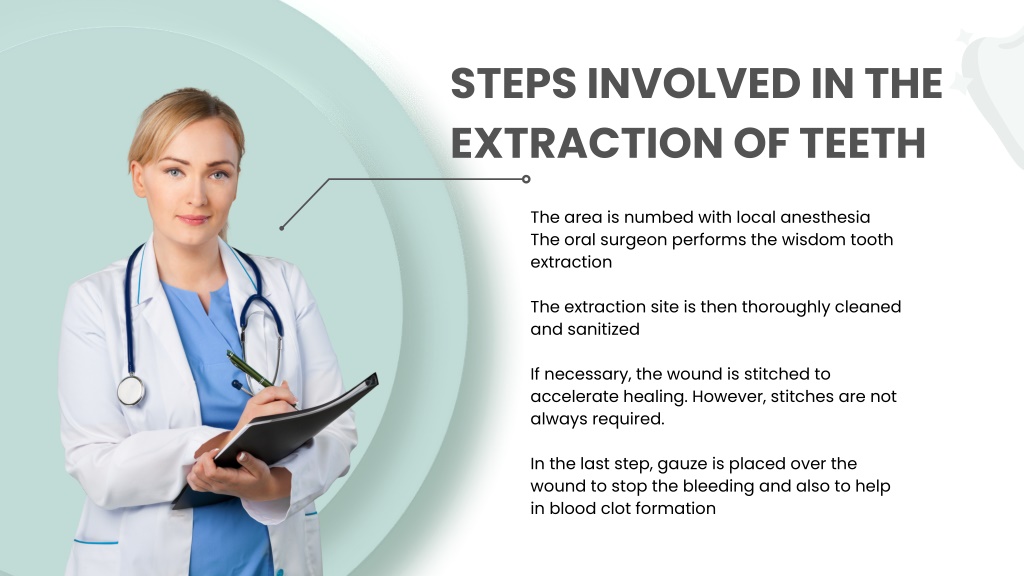 STEPS INVOLVED IN THE EXTRACTION OF TEETH

The area is numbed with local anesthesia
The oral surgeon performs the wisdom tooth extraction

The extraction site is then thoroughly cleaned and sanitized

If necessary, the wound is stitched to accelerate healing. However, stitches are not always required.

In the last step, gauze is placed over the wound to stop the bleeding and also to help in blood clot formation